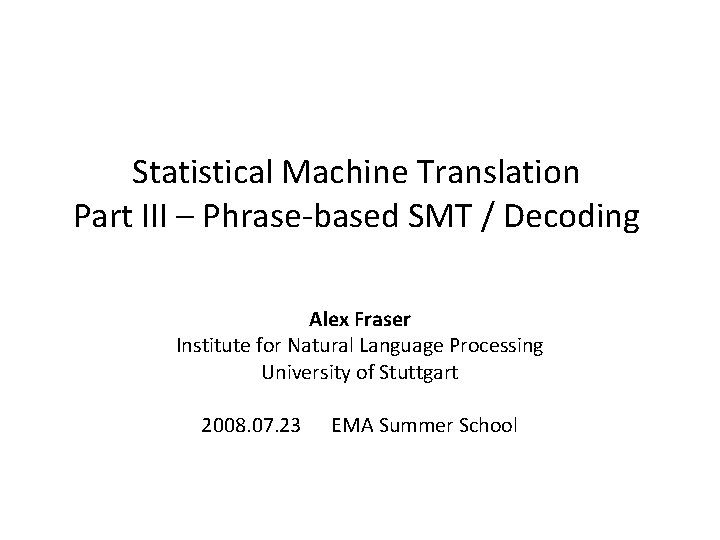 Statistical Machine Translation
Part III – Phrase-based SMT / Decoding

Alex Fraser
Institute for Natural Language Processing
University of Stuttgart

2008.07.23 EMA Summer School